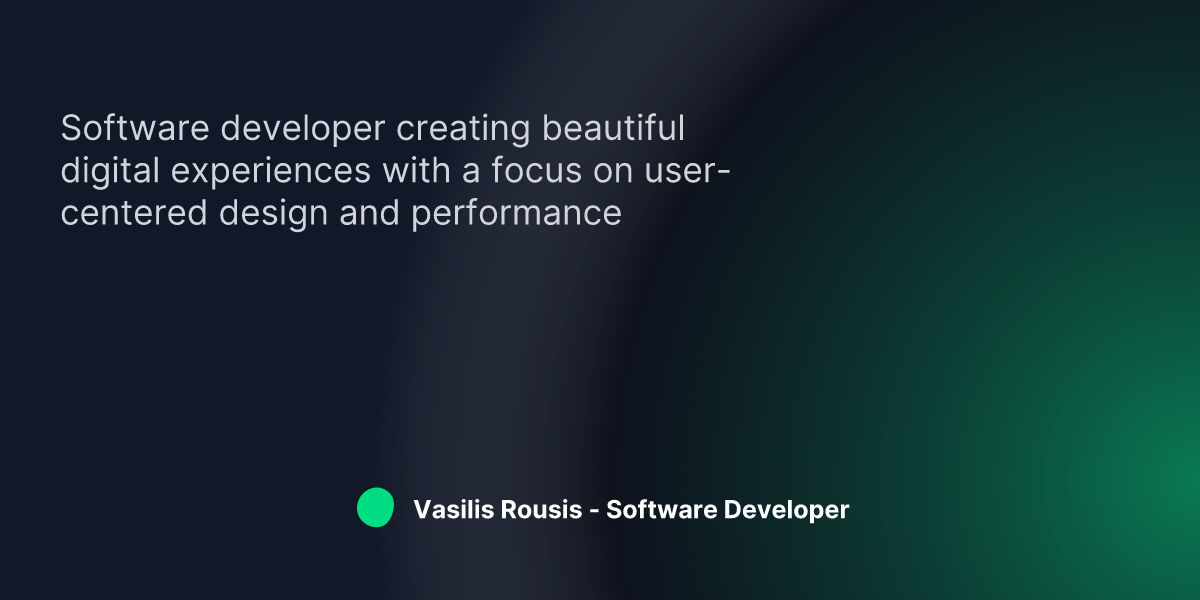 Software developer creating beautiful digital experiences with a focus on user-centered design and performance

Vasilis Rousis - Software Developer